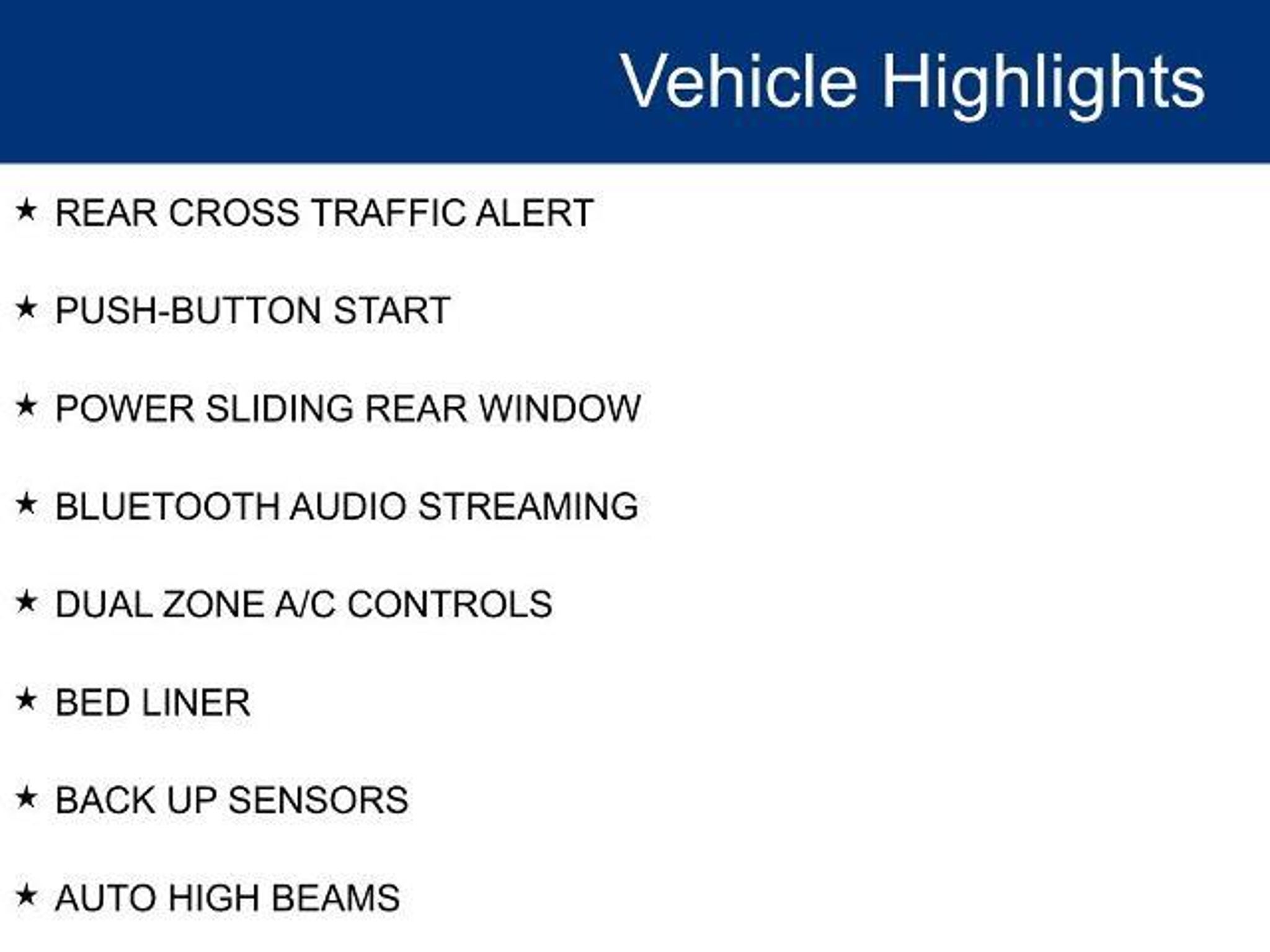 Vehicle Highlights

★ REAR CROSS TRAFFIC ALERT

★ PUSH-BUTTON START

★ POWER SLIDING REAR WINDOW

★ BLUETOOTH AUDIO STREAMING

★ DUAL ZONE A/C CONTROLS

★ BED LINER

★ BACK UP SENSORS

★ AUTO HIGH BEAMS